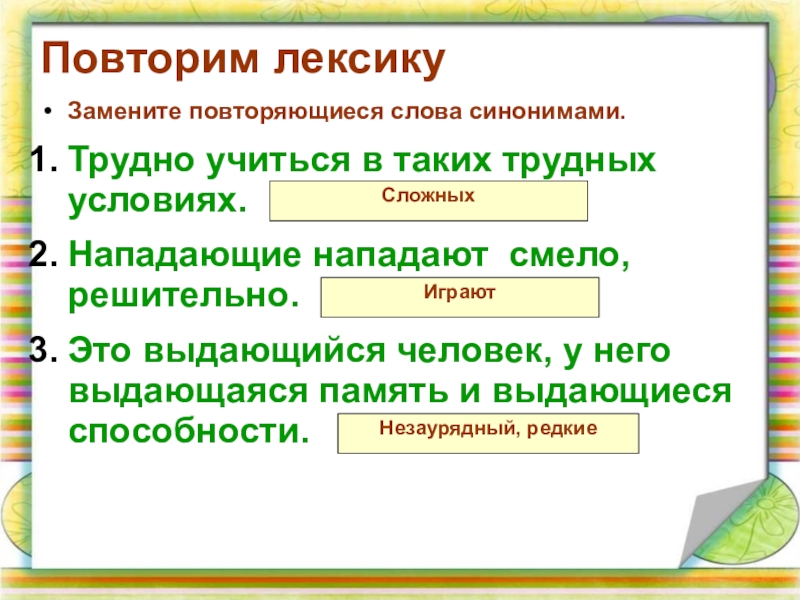 Повторим лексику

• Замените повторяющиеся слова синонимами.

1. Трудно учиться в таких трудных условиях. Сложных

2. Нападающие нападают смело, решительно. Играют

3. Это выдающийся человек, у него выдающаяся память и выдающиеся способности. Незаурядный, редкие